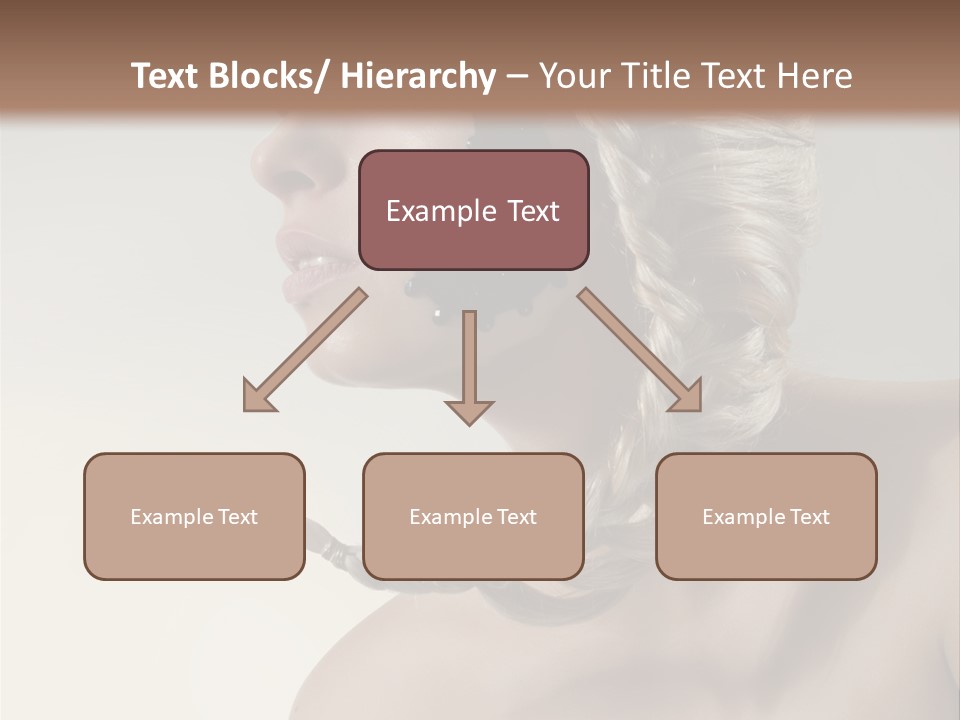 Text Blocks/ Hierarchy – Your Title Text Here

Example Text

Example Text

Example Text

Example Text